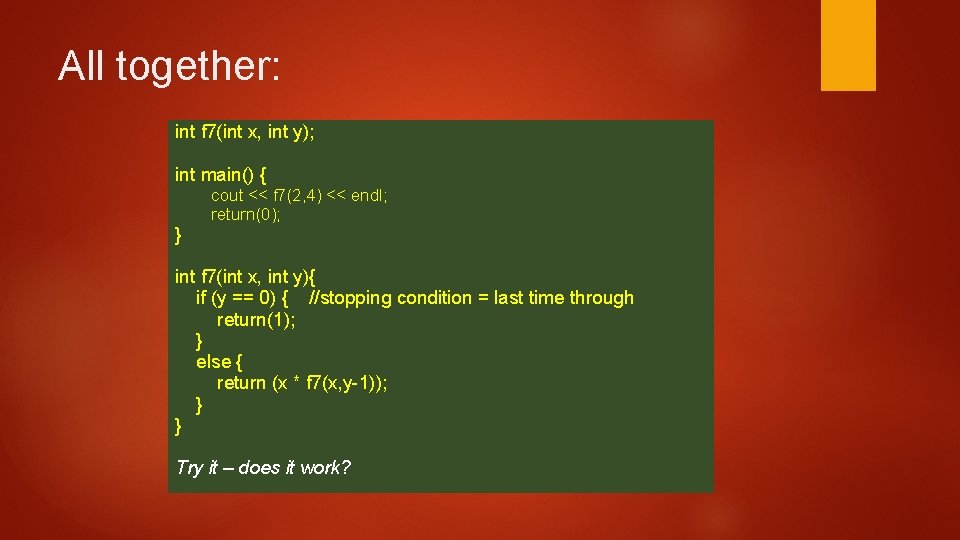 All together:

int f7(int x, int y);

int main() {
cout << f7(2,4) << endl;
return(0);
}

int f7(int x, int y){
if (y == 0) { //stopping condition = last time through
return(1);
}
else {
return (x * f7(x,y-1));
}
}

Try it – does it work?